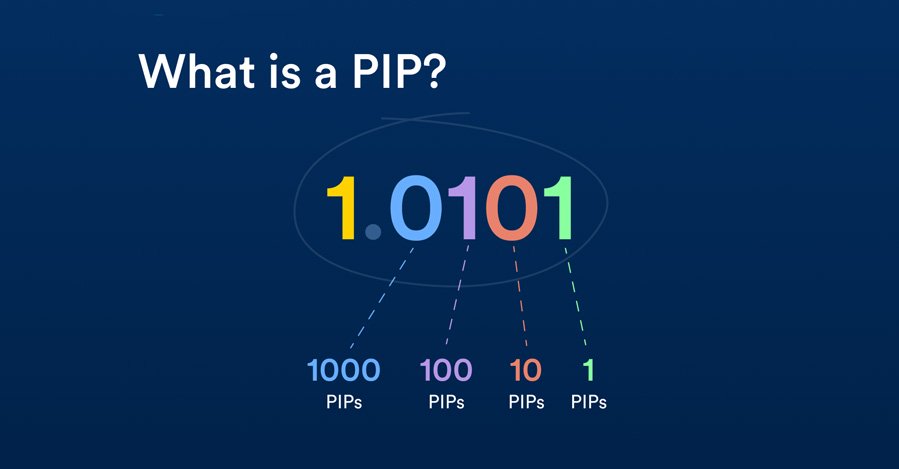 What is a PIP?

1.0101

1000 PIPs

100 PIPs

10 PIPs

1 PIPs